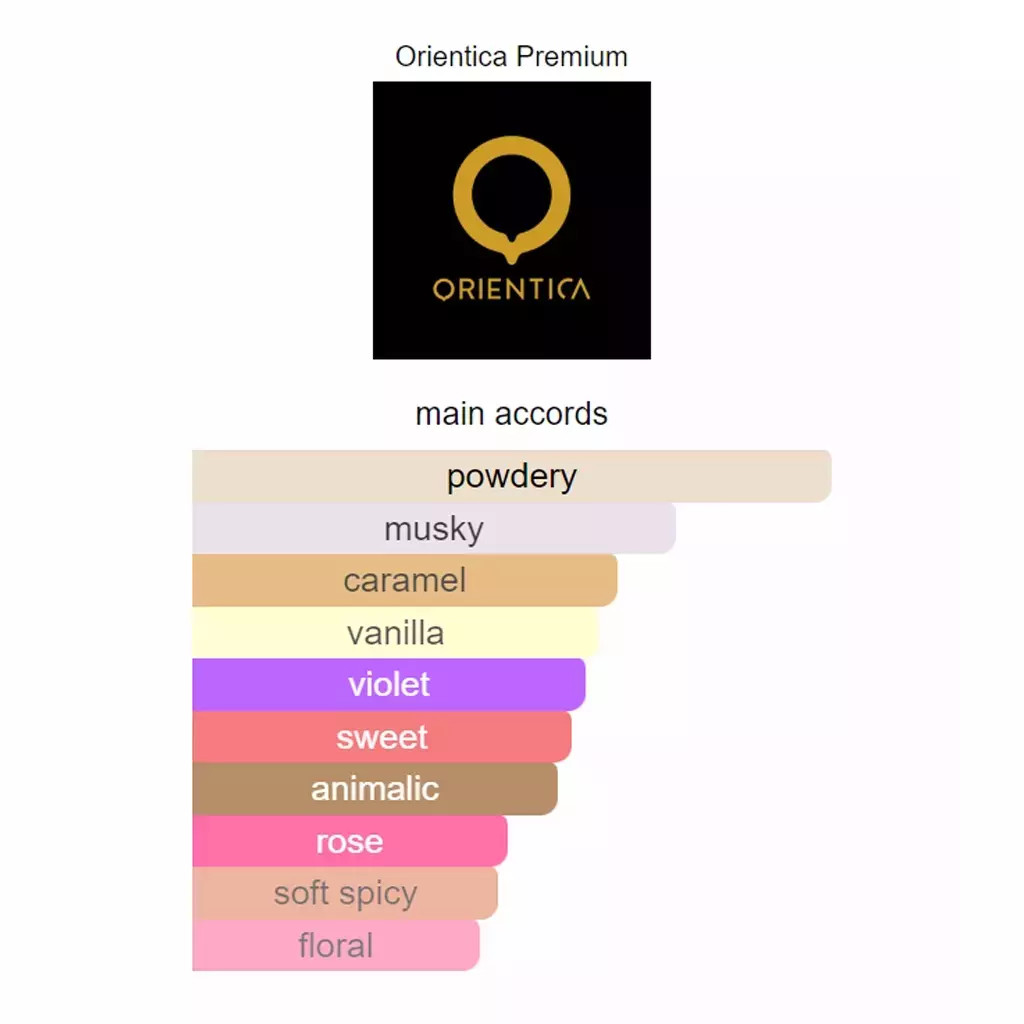 Orientica Premium

ORIENTICA

main accords

powdery
musky
caramel
vanilla
violet
sweet
animalic
rose
soft spicy
floral